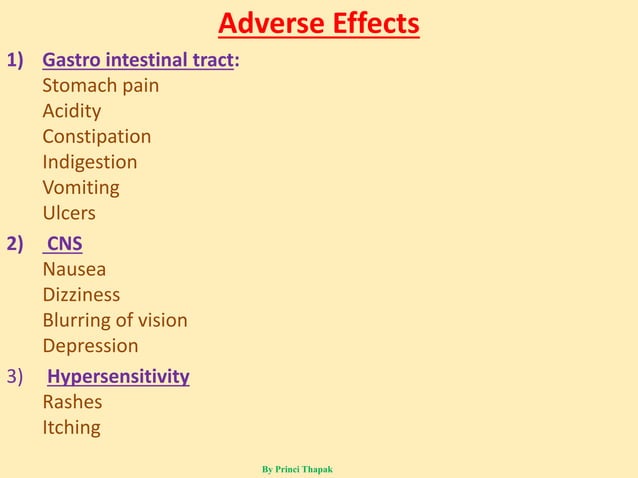 Adverse Effects

1) Gastro intestinal tract:
Stomach pain
Acidity
Constipation
Indigestion
Vomiting
Ulcers

2) CNS
Nausea
Dizziness
Blurring of vision
Depression

3) Hypersensitivity
Rashes
Itching

By Princi Thapak